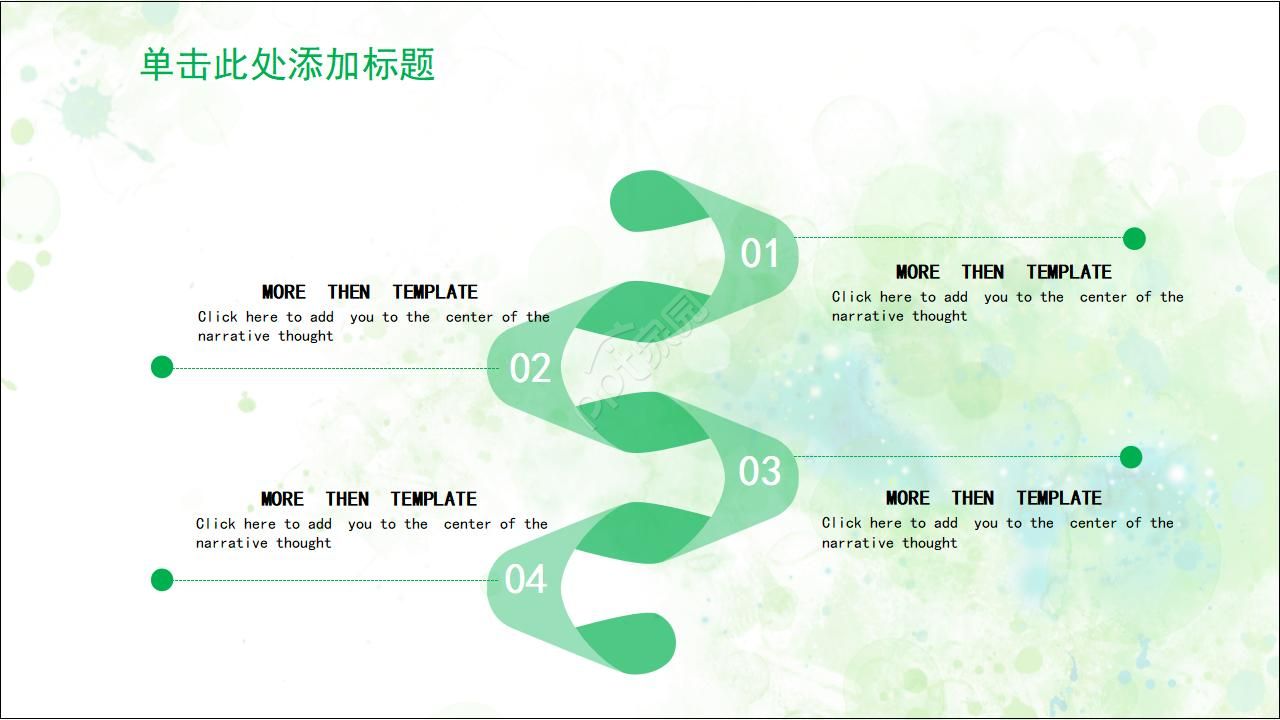 单击此处添加标题

01

MORE THEN TEMPLATE
Click here to add you to the center of the narrative thought

MORE THEN TEMPLATE
Click here to add you to the center of the narrative thought

02

03

MORE THEN TEMPLATE
Click here to add you to the center of the narrative thought

MORE THEN TEMPLATE
Click here to add you to the center of the narrative thought

04